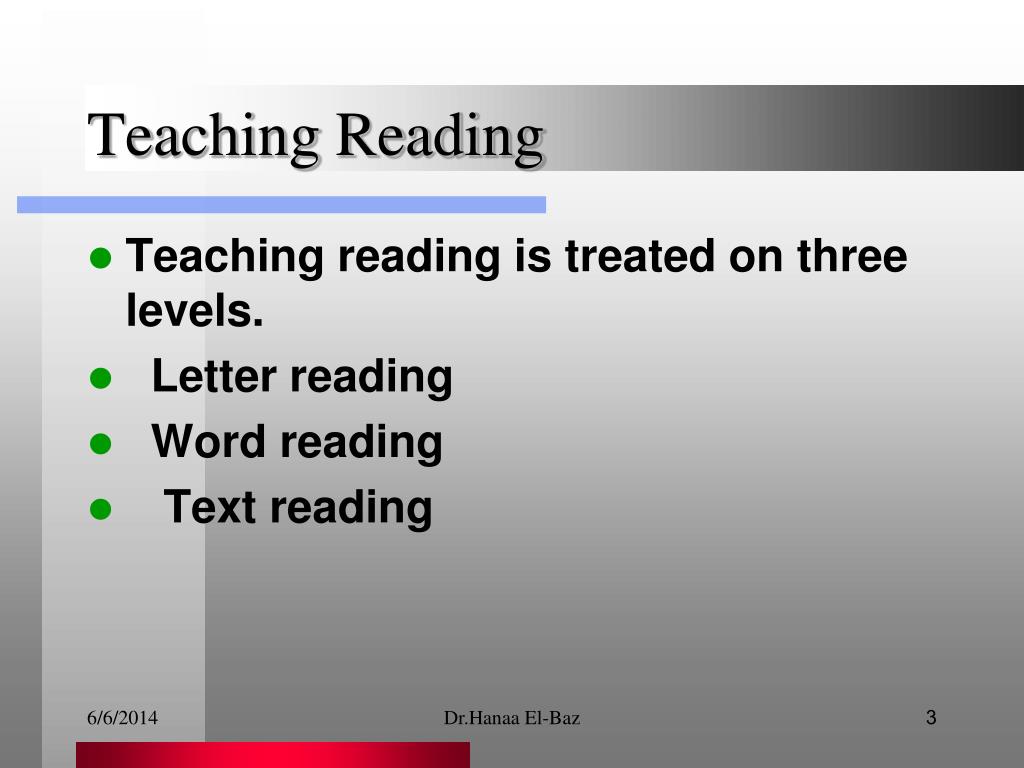 Teaching Reading

- Teaching reading is treated on three levels.
- Letter reading
- Word reading
- Text reading

6/6/2014

Dr.Hanaa El-Baz

3